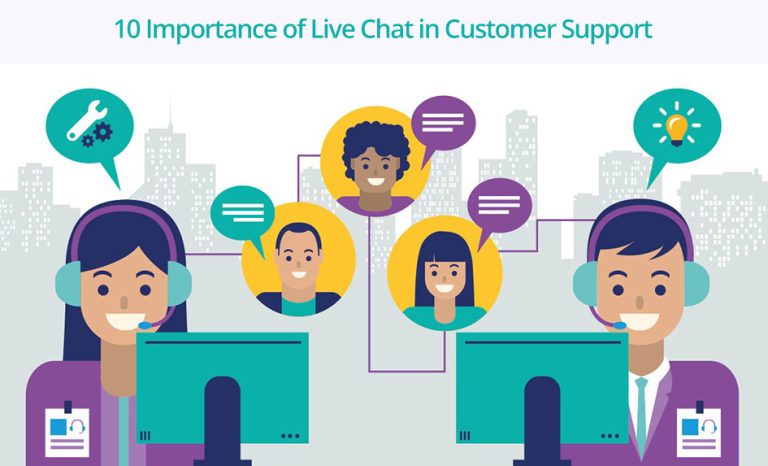 10 Importance of Live Chat in Customer Support